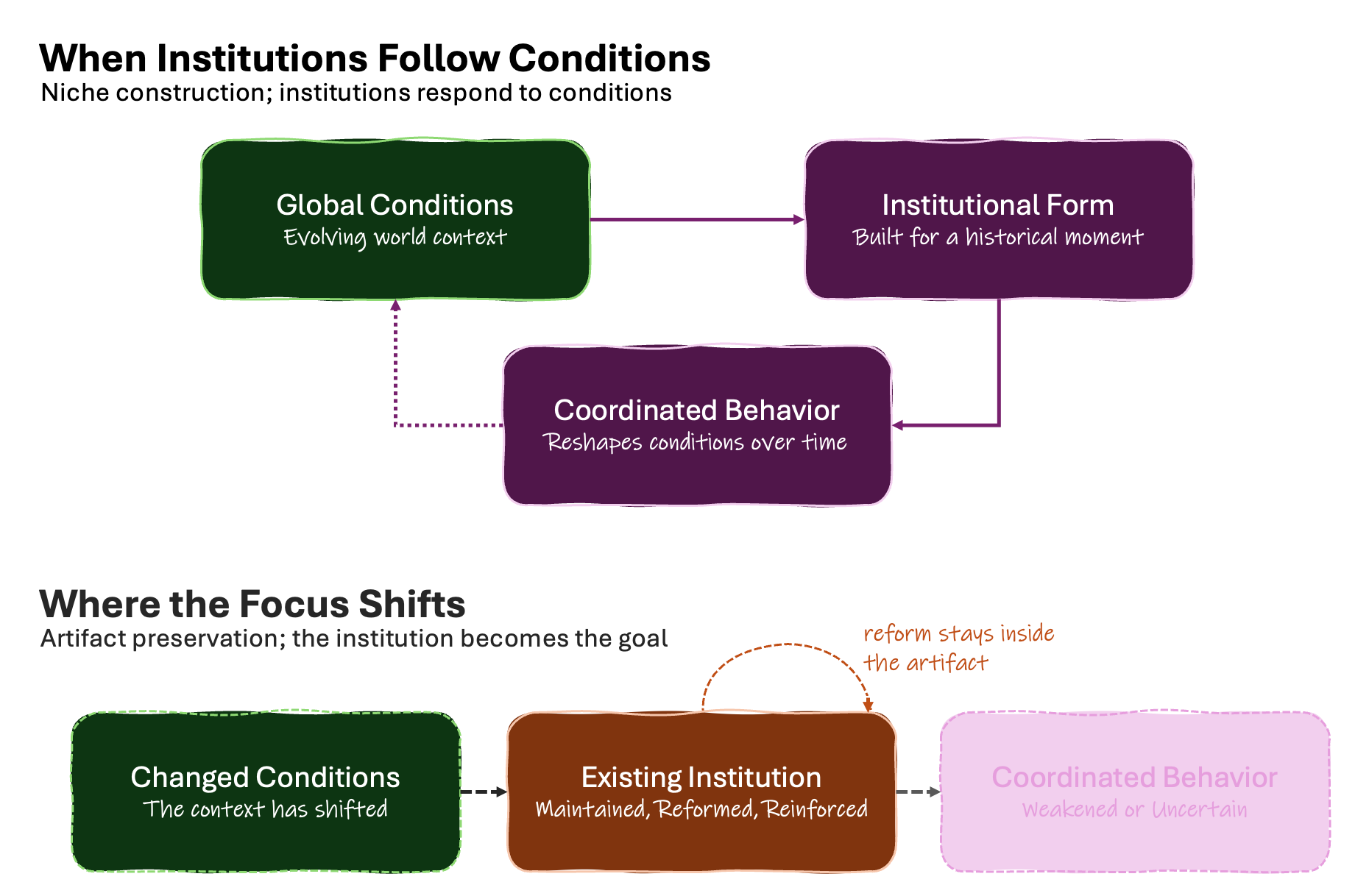 When Institutions Follow Conditions
Niche construction; institutions respond to conditions

Global Conditions
Evolving world context

Institutional Form
Built for a historical moment

Coordinated Behavior
Reshapes conditions over time

Where the Focus Shifts
Artifact preservation; the institution becomes the goal

reform stays inside the artifact

Changed Conditions
The context has shifted

Existing Institution
Maintained, Reformed, Reinforced

Coordinated Behavior
Weakened or Uncertain